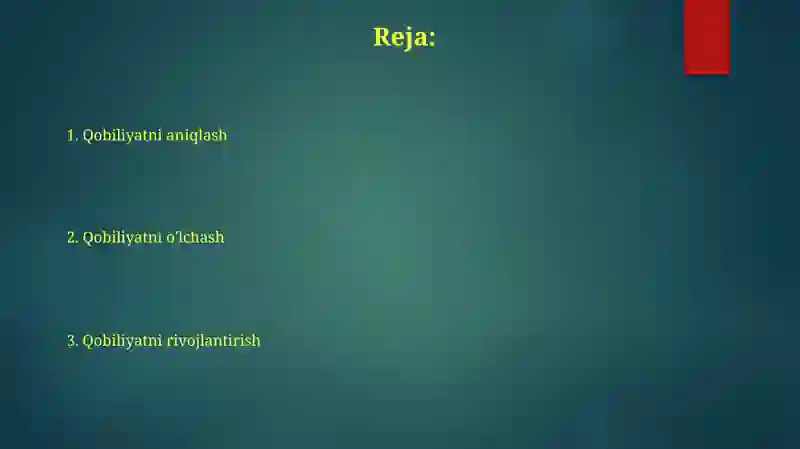 Reja:

1. Qobiliyatni aniqlash

2. Qobiliyatni o'lchash

3. Qobiliyatni rivojlantirish